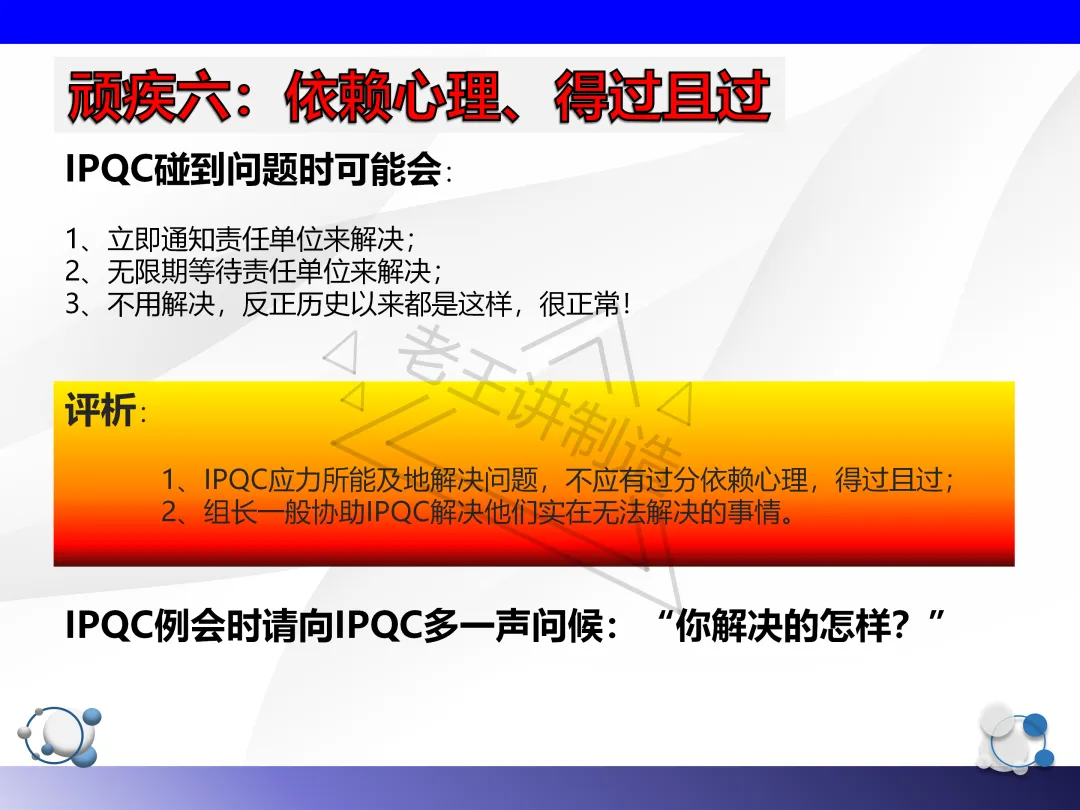 顽疾六：依赖心理、得过且过

IPQC碰到问题时可能会：

1、立即通知责任单位来解决；
2、无限期等待责任单位来解决；
3、不用解决，反正历史以来都是这样，很正常！

老王讲制造

评析：

1、IPQC应力所能及地解决问题，不应有过分依赖心理，得过且过；
2、组长一般协助IPQC解决他们实在无法解决的事情。

IPQC例会时请向IPQC多一声问候：“你解决的怎样？”